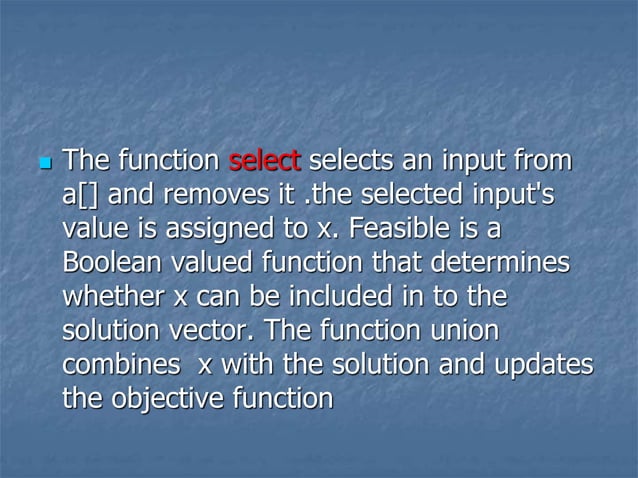 The function select selects an input from a[] and removes it .the selected input's value is assigned to x. Feasible is a Boolean valued function that determines whether x can be included in to the solution vector. The function union combines x with the solution and updates the objective function